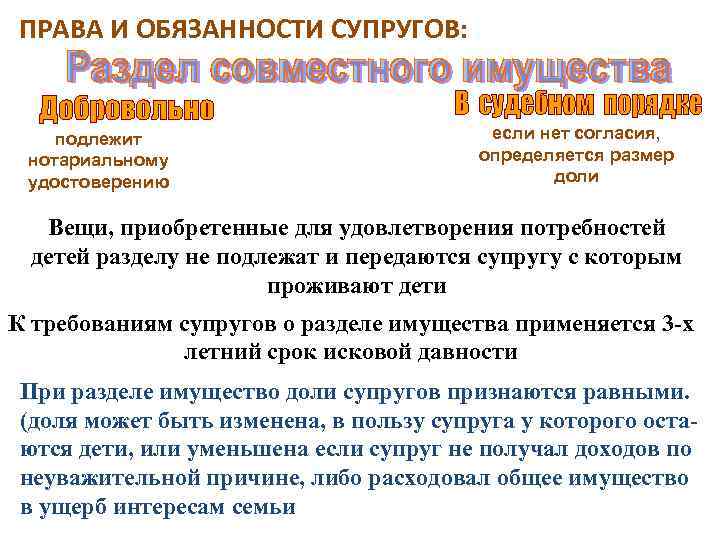 ПРАВА И ОБЯЗАННОСТИ СУПРУГОВ:

Раздел совместного имущества

Добровольно

подлежит нотариальному удостоверению

В судебном порядке

если нет согласия, определяется размер доли

Вещи, приобретенные для удовлетворения потребностей детей разделу не подлежат и передаются супругу с которым проживают дети

К требованиям супругов о разделе имущества применяется 3-х летний срок исковой давности

При разделе имущество доли супругов признаются равными. (доля может быть изменена, в пользу супруга у которого остаются дети, или уменьшена если супруг не получал доходов по неуважительной причине, либо расходовал общее имущество в ущерб интересам семьи